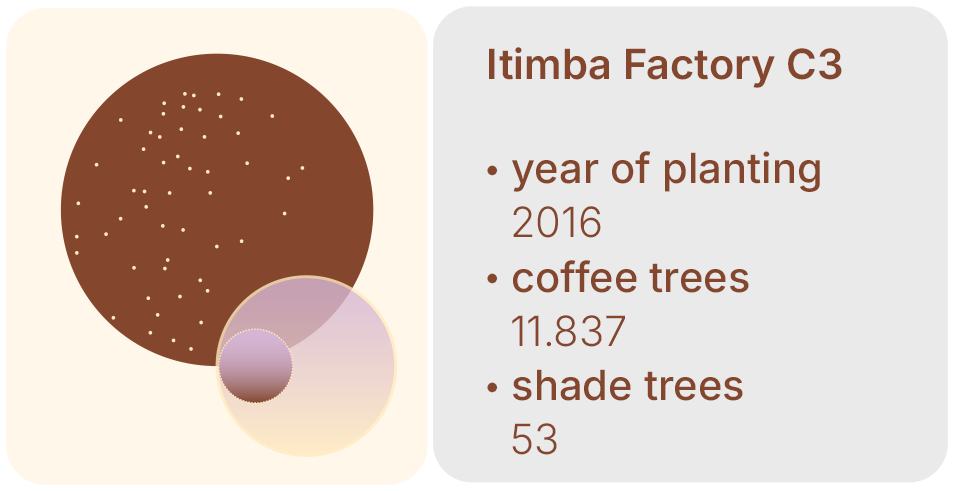 Itimba Factory C3

• year of planting
2016
• coffee trees
11.837
• shade trees
53